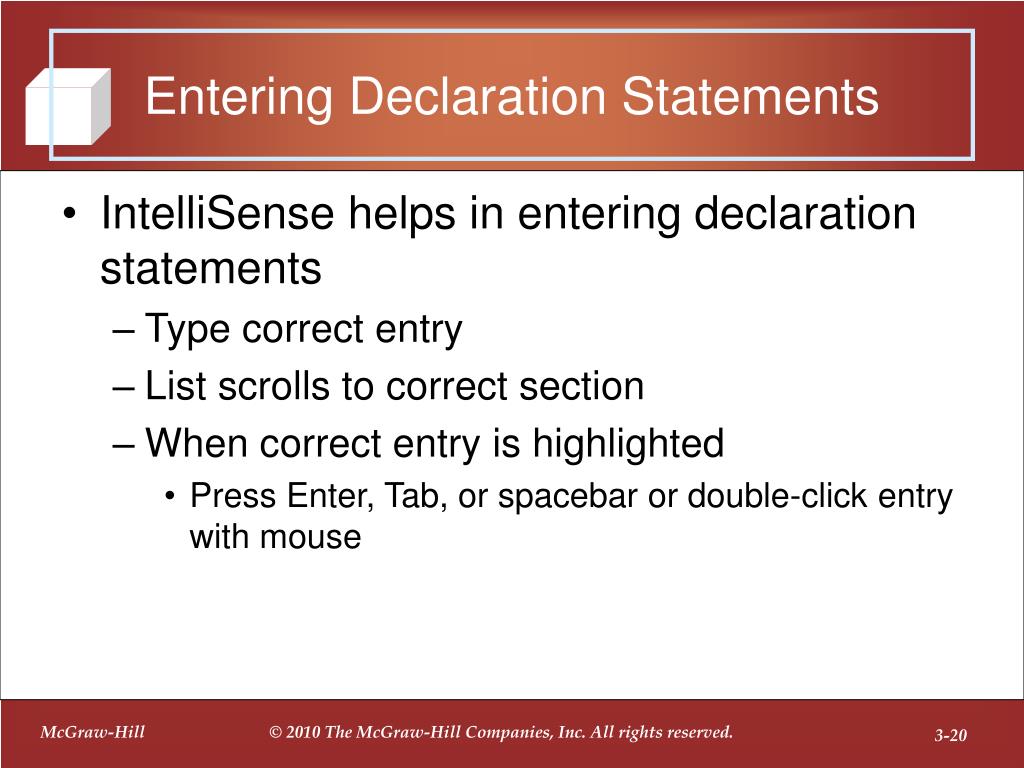 Entering Declaration Statements

• IntelliSense helps in entering declaration statements
– Type correct entry
– List scrolls to correct section
– When correct entry is highlighted
• Press Enter, Tab, or spacebar or double-click entry with mouse

McGraw-Hill © 2010 The McGraw-Hill Companies, Inc. All rights reserved. 3-20